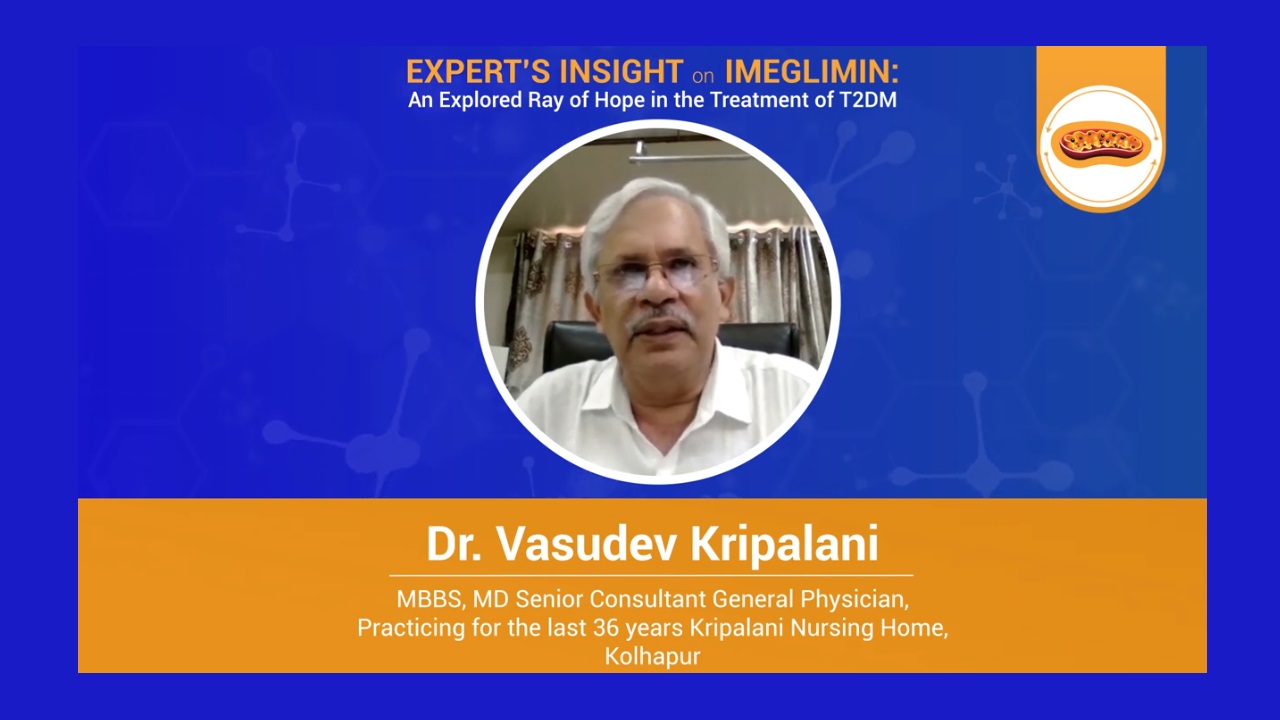 EXPERT'S INSIGHT on IMEGLIMIN:
An Explored Ray of Hope in the Treatment of T2DM

Dr. Vasudev Kripalani

MBBS, MD Senior Consultant General Physician,
Practicing for the last 36 years Kripalani Nursing Home,
Kolhapur